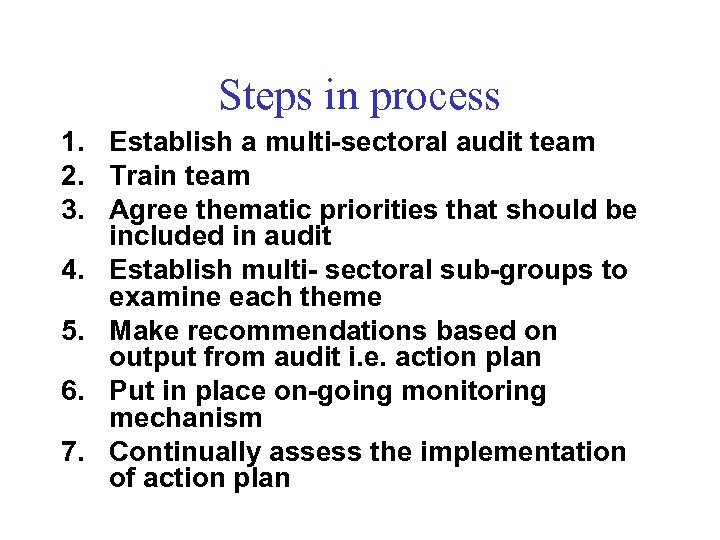 Steps in process

1. Establish a multi-sectoral audit team
2. Train team
3. Agree thematic priorities that should be included in audit
4. Establish multi- sectoral sub-groups to examine each theme
5. Make recommendations based on output from audit i.e. action plan
6. Put in place on-going monitoring mechanism
7. Continually assess the implementation of action plan